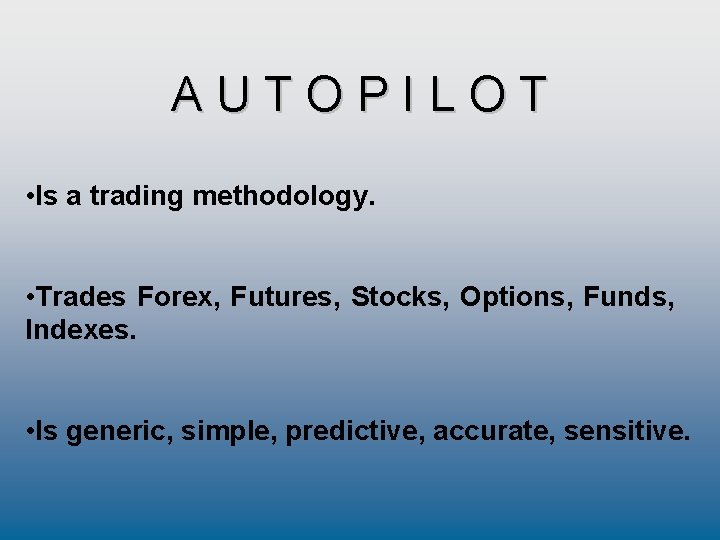 A U T O P I L O T

•Is a trading methodology.

•Trades Forex, Futures, Stocks, Options, Funds, Indexes.

•Is generic, simple, predictive, accurate, sensitive.